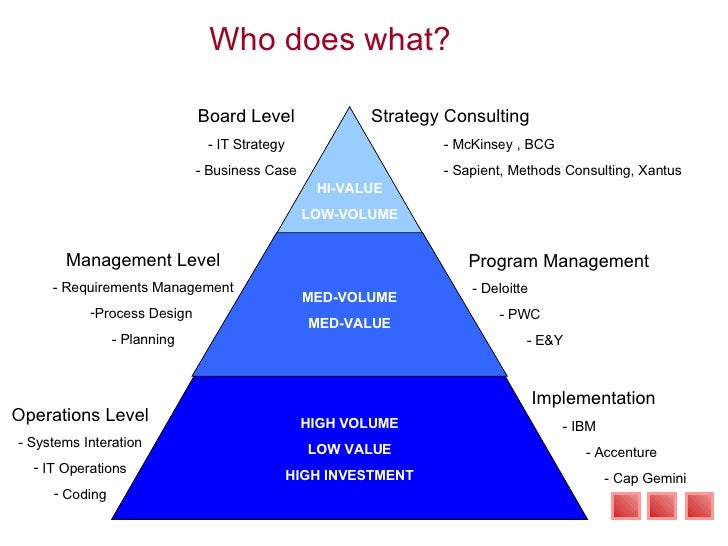 Who does what?

Board Level
- IT Strategy
- Business Case

Strategy Consulting
- McKinsey , BCG
- Sapient, Methods Consulting, Xantus

HI-VALUE
LOW-VOLUME

Management Level
- Requirements Management
-Process Design
- Planning

Program Management
- Deloitte
- PWC
- E&Y

MED-VOLUME
MED-VALUE

Operations Level
- Systems Interation
- IT Operations
- Coding

Implementation
- IBM
- Accenture
- Cap Gemini

HIGH VOLUME
LOW VALUE
HIGH INVESTMENT